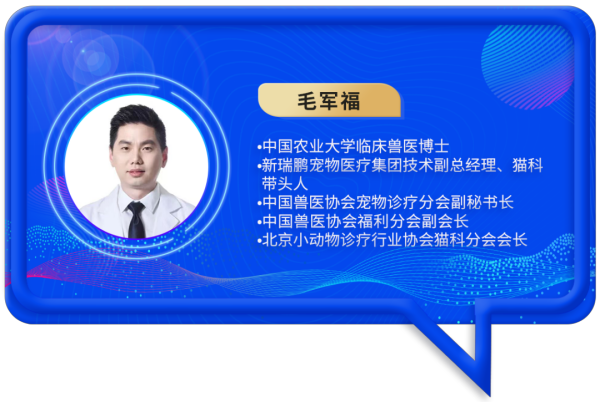 毛军福

•中国农业大学临床兽医博士
•新瑞鹏宠物医疗集团技术副总经理、猫科带头人
•中国兽医协会宠物诊疗分会副秘书长
•中国兽医协会福利分会副会长
•北京小动物诊疗行业协会猫科分会会长